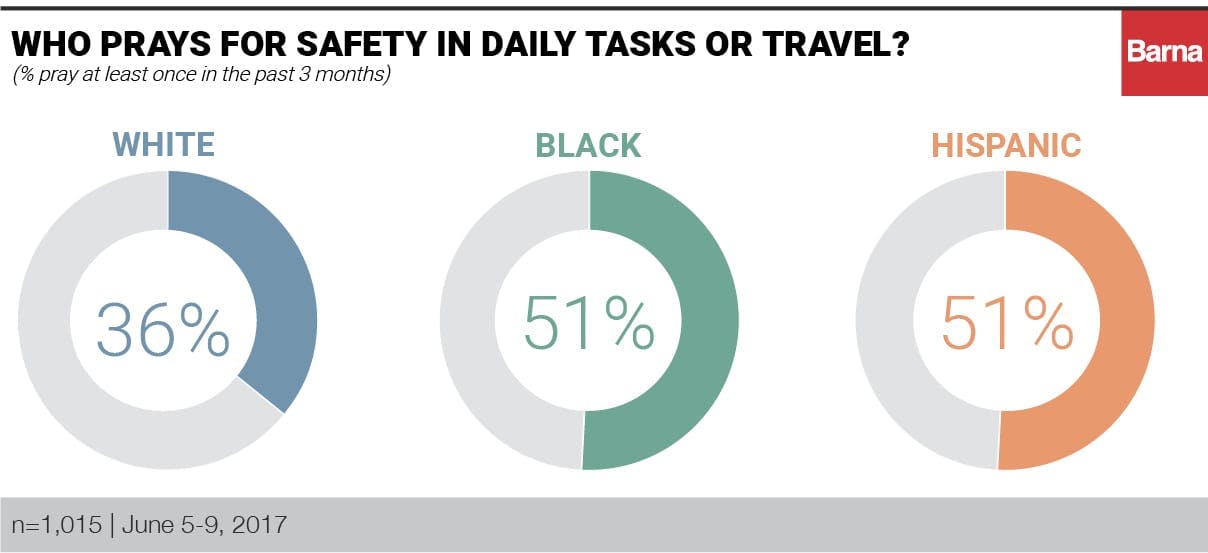 WHO PRAYS FOR SAFETY IN DAILY TASKS OR TRAVEL?
(% pray at least once in the past 3 months)

Barna

WHITE
36%

BLACK
51%

HISPANIC
51%

n=1,015 | June 5-9, 2017